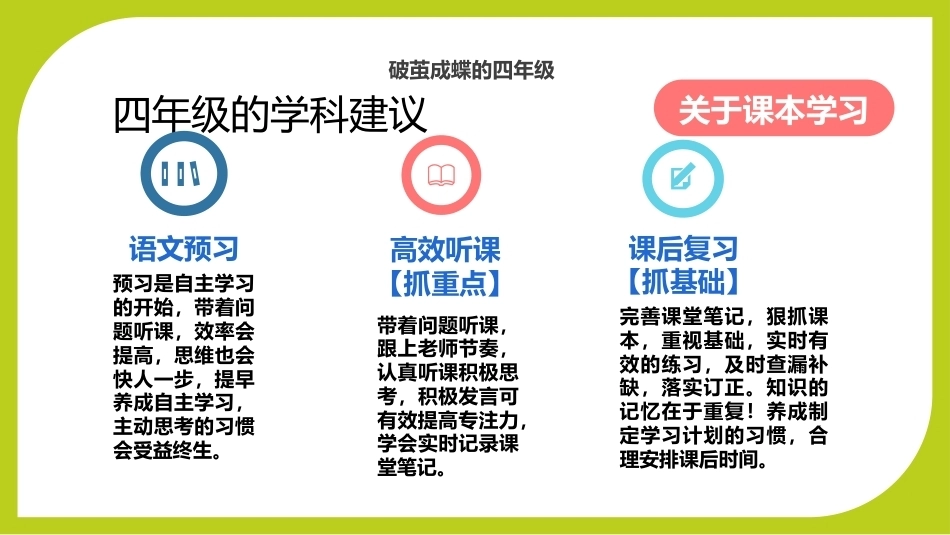 破茧成蝶的四年级

四年级的学科建议

关于课本学习

语文预习

预习是自主学习的开始，带着问题听课，效率会提高，思维也会快人一步，提早养成自主学习，主动思考的习惯会受益终生。

高效听课
【抓重点】

带着问题听课，跟上老师节奏，认真听课积极思考，积极发言可有效提高专注力，学会实时记录课堂笔记。

课后复习
【抓基础】

完善课堂笔记，狠抓课本，重视基础，实时有效的练习，及时查漏补缺，落实订正。知识的记忆在于重复！养成制定学习计划的习惯，合理安排课后时间。